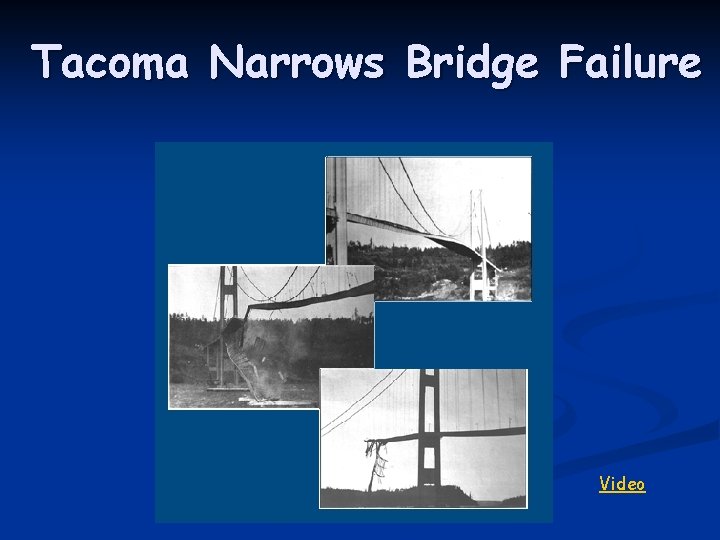 Tacoma Narrows Bridge Failure

Video